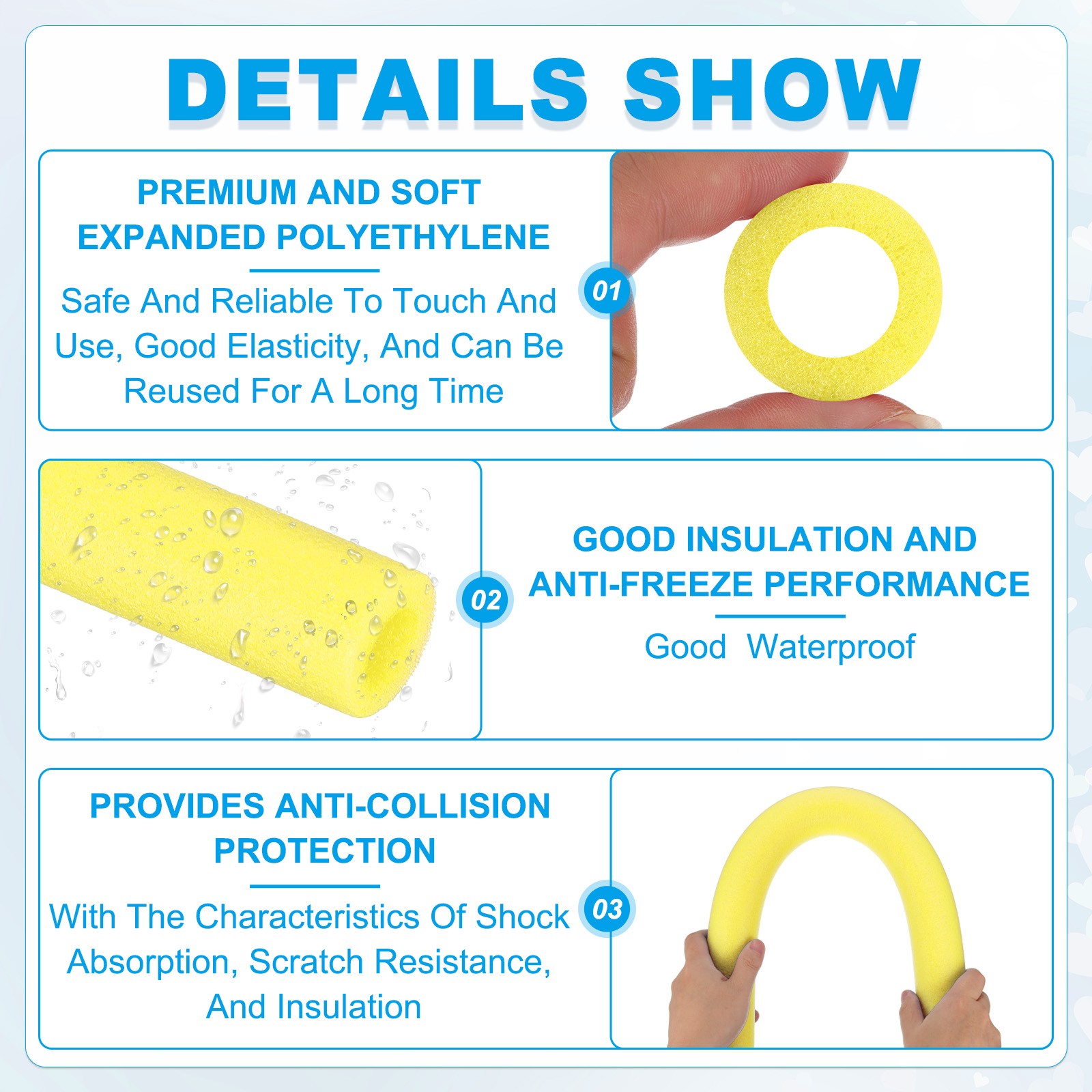 DETAILS SHOW

PREMIUM AND SOFT EXPANDED POLYETHYLENE

Safe And Reliable To Touch And Use, Good Elasticity, And Can Be Reused For A Long Time

01

02

GOOD INSULATION AND ANTI-FREEZE PERFORMANCE

Good Waterproof

PROVIDES ANTI-COLLISION PROTECTION

With The Characteristics Of Shock Absorption, Scratch Resistance, And Insulation

03